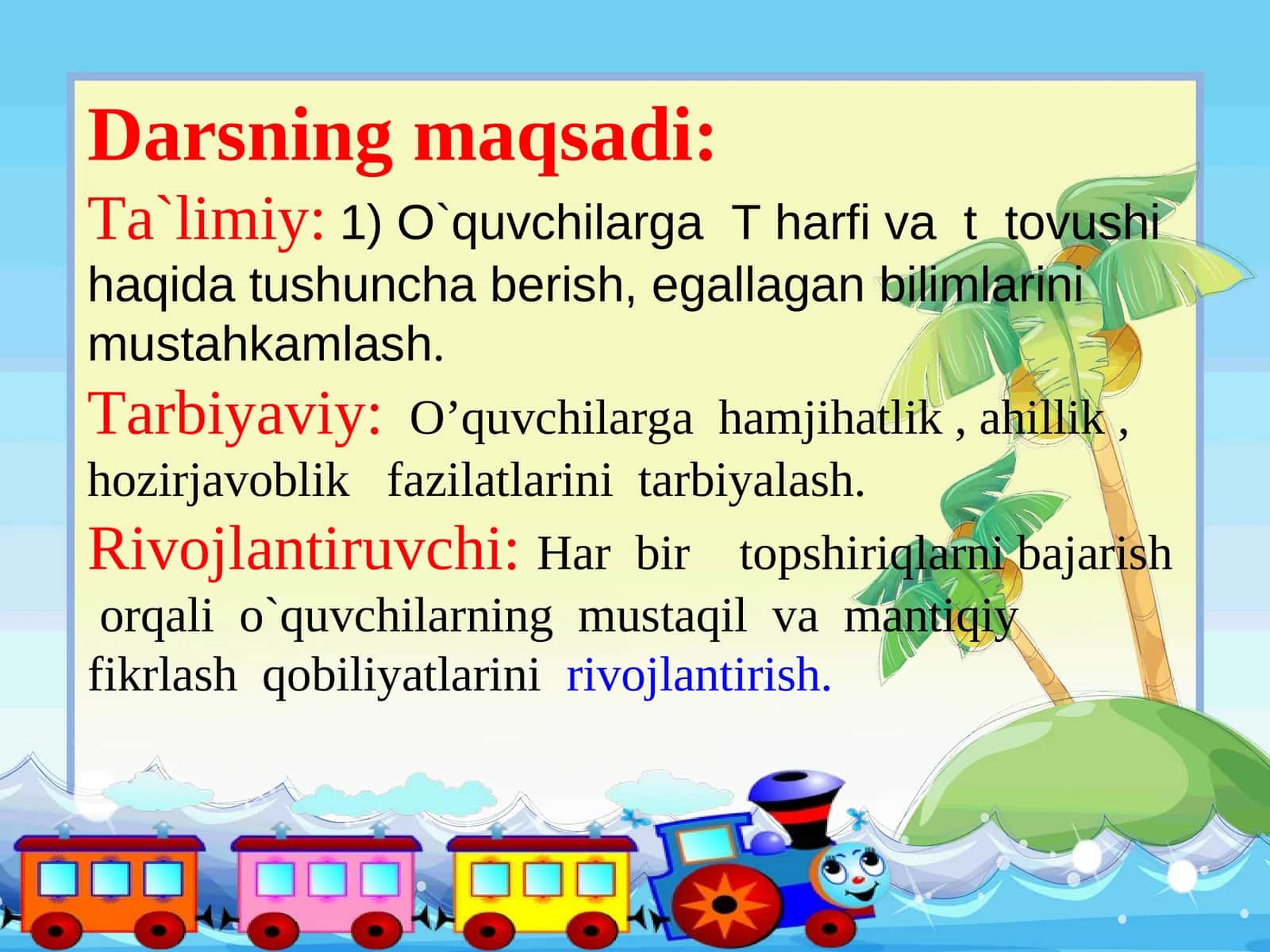 Darsning maqsadi:

Ta`limiy: 1) O`quvchilarga T harfi va t tovushi haqida tushuncha berish, egallagan bilimlarini mustahkamlash.

Tarbiyaviy: O’quvchilarga hamjihatlik , ahillik , hozirjavoblik fazilatlarini tarbiyalash.

Rivojlantiruvchi: Har bir topshiriqlarni bajarish orqali o`quvchilarning mustaqil va mantiqiy fikrlash qobiliyatlarini rivojlantirish.